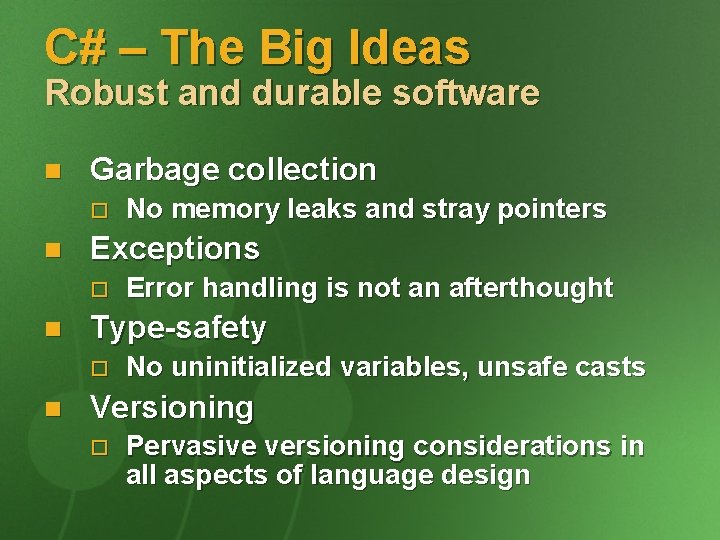 C# – The Big Ideas
Robust and durable software

- Garbage collection
  - No memory leaks and stray pointers
- Exceptions
  - Error handling is not an afterthought
- Type-safety
  - No uninitialized variables, unsafe casts
- Versioning
  - Pervasive versioning considerations in all aspects of language design